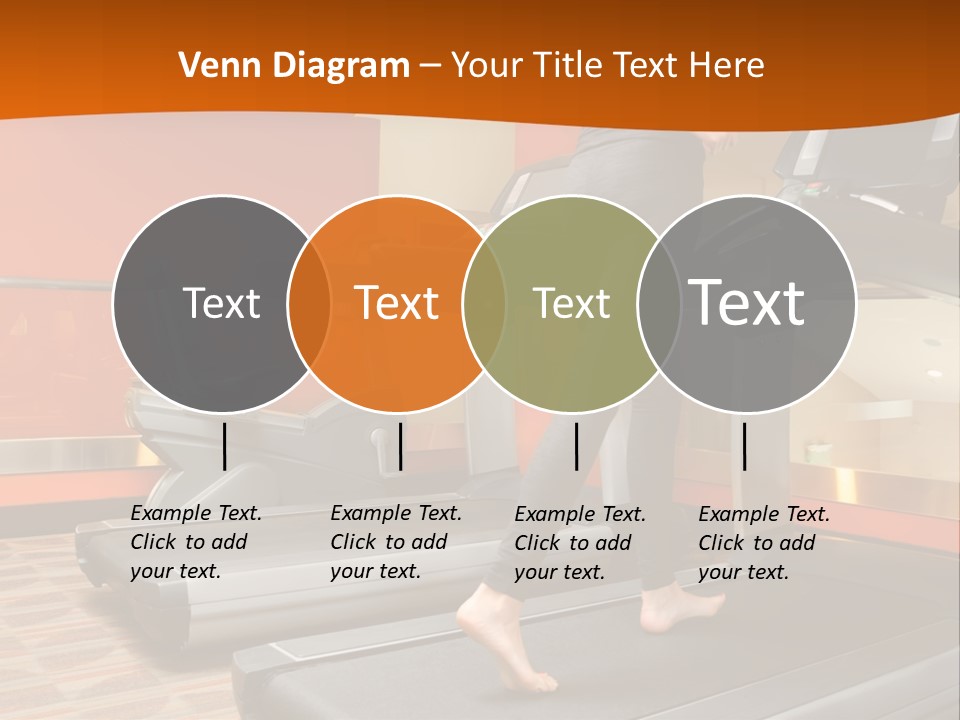 Venn Diagram – Your Title Text Here

Text

Text

Text

Text

Example Text. Click to add your text.

Example Text. Click to add your text.

Example Text. Click to add your text.

Example Text. Click to add your text.